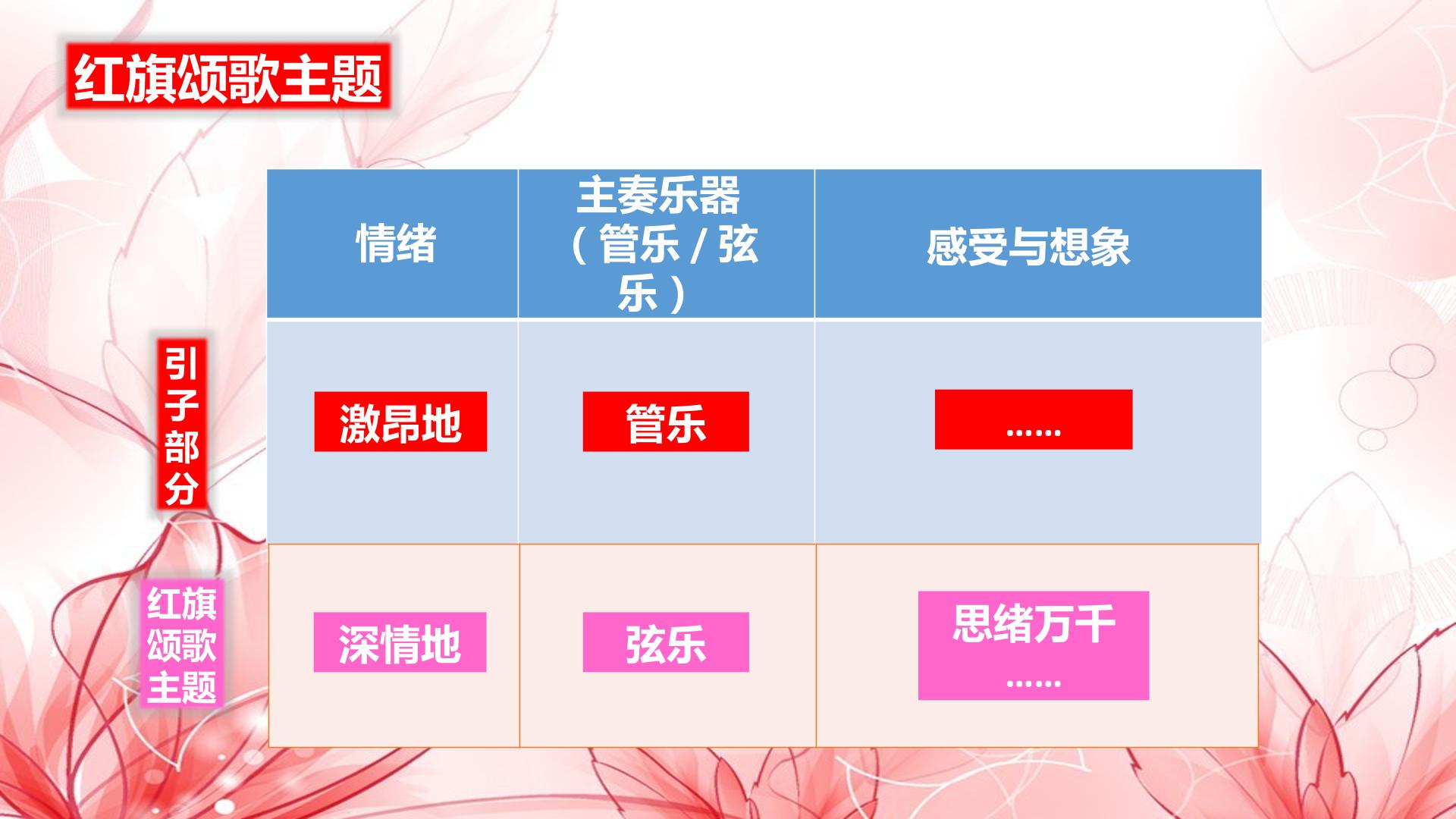 红旗颂歌主题

| | 情绪 | 主奏乐器（管乐／弦乐） | 感受与想象 |
|---|---|---|---|
| 引子部分 | 激昂地 | 管乐 | …… |
| 红旗颂歌主题 | 深情地 | 弦乐 | 思绪万千…… |